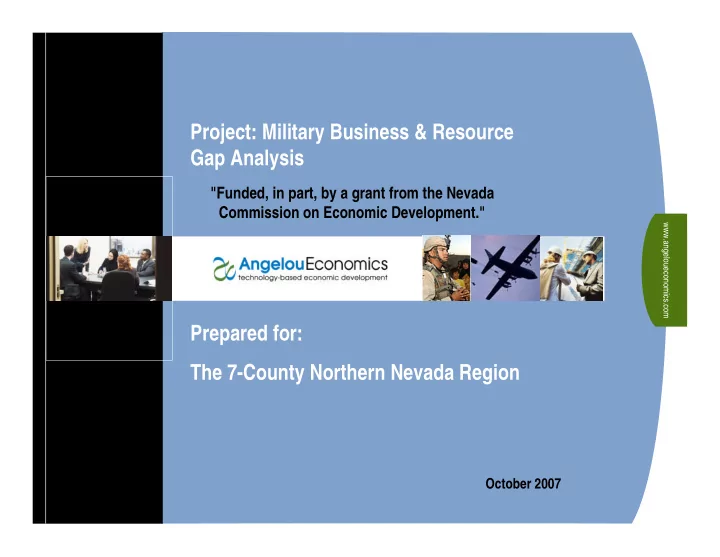 Project: Military Business & Resource Gap Analysis

"Funded, in part, by a grant from the Nevada Commission on Economic Development."

AngelouEconomics
technology-based economic development

www.angeloueconomics.com

Prepared for:

The 7-County Northern Nevada Region

October 2007